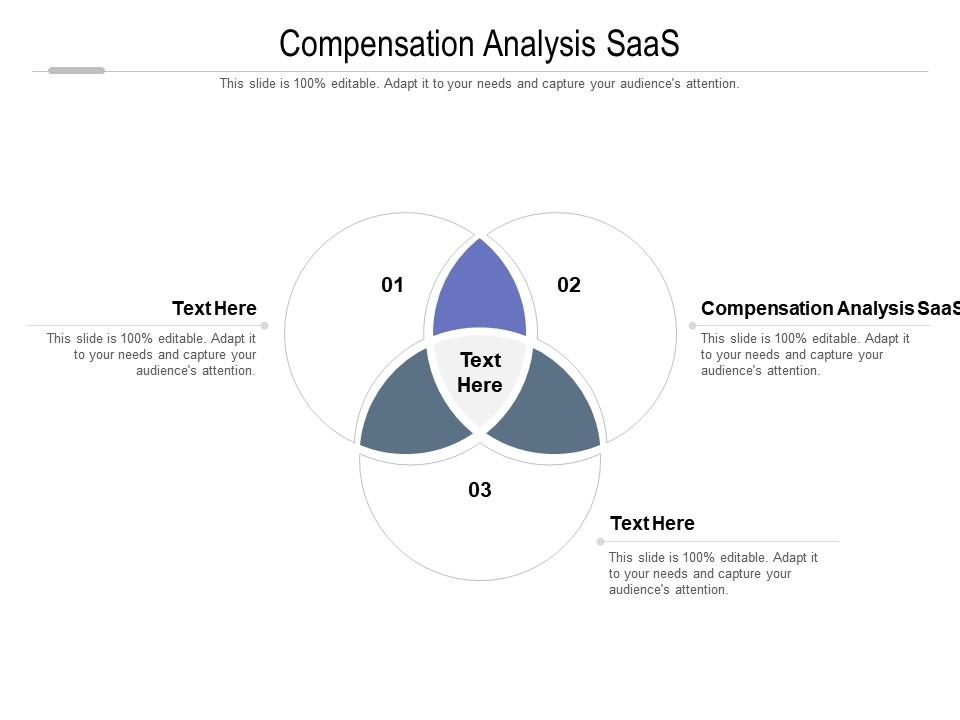 Compensation Analysis SaaS

This slide is 100% editable. Adapt it to your needs and capture your audience's attention.

Text Here

This slide is 100% editable. Adapt it to your needs and capture your audience's attention.

01

02

Text Here

03

Compensation Analysis SaaS

This slide is 100% editable. Adapt it to your needs and capture your audience's attention.

Text Here

This slide is 100% editable. Adapt it to your needs and capture your audience's attention.